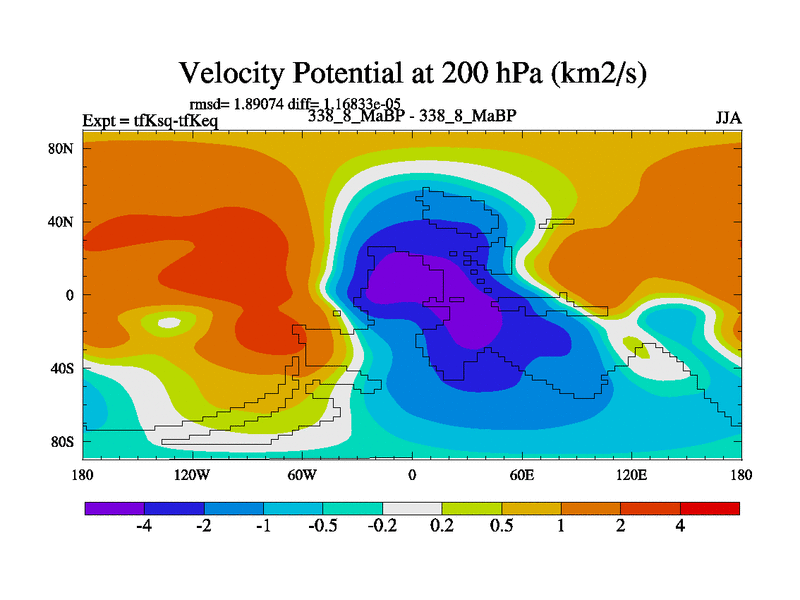 Velocity Potential at 200 hPa (km2/s)

rmsd= 1.89074 diff= 1.16833e-05

Expt = tfKsq-tfKeq

338_8_MaBP - 338_8_MaBP

JJA

80N

40N

0

40S

80S

180

120W

60W

0

60E

120E

180

-4

-2

-1

-0.5

-0.2

0.2

0.5

1

2

4